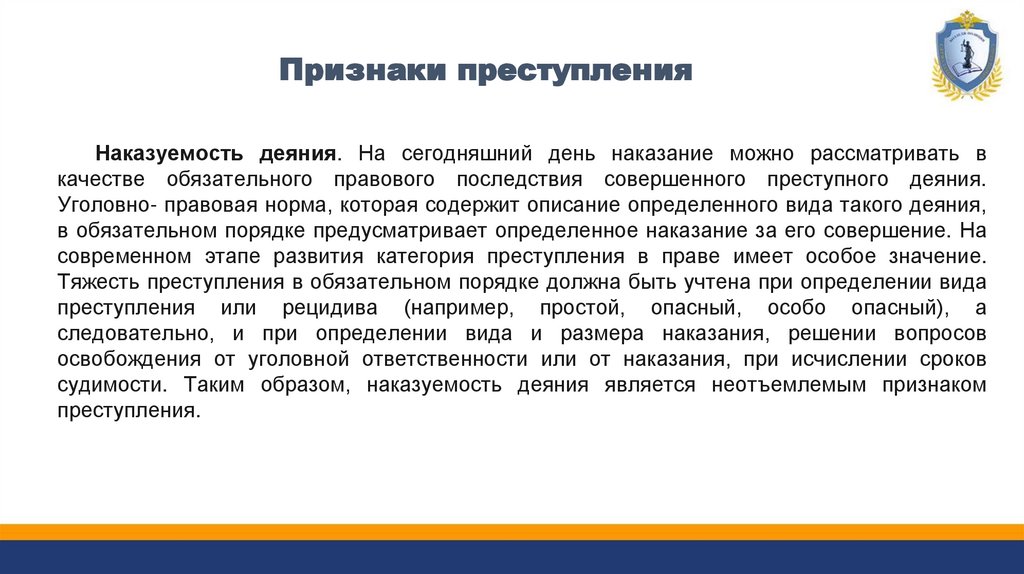 Признаки преступления

Наказуемость деяния. На сегодняшний день наказание можно рассматривать в качестве обязательного правового последствия совершенного преступного деяния. Уголовно- правовая норма, которая содержит описание определенного вида такого деяния, в обязательном порядке предусматривает определенное наказание за его совершение. На современном этапе развития категория преступления в праве имеет особое значение. Тяжесть преступления в обязательном порядке должна быть учтена при определении вида преступления или рецидива (например, простой, опасный, особо опасный), а следовательно, и при определении вида и размера наказания, решении вопросов освобождения от уголовной ответственности или от наказания, при исчислении сроков судимости. Таким образом, наказуемость деяния является неотъемлемым признаком преступления.